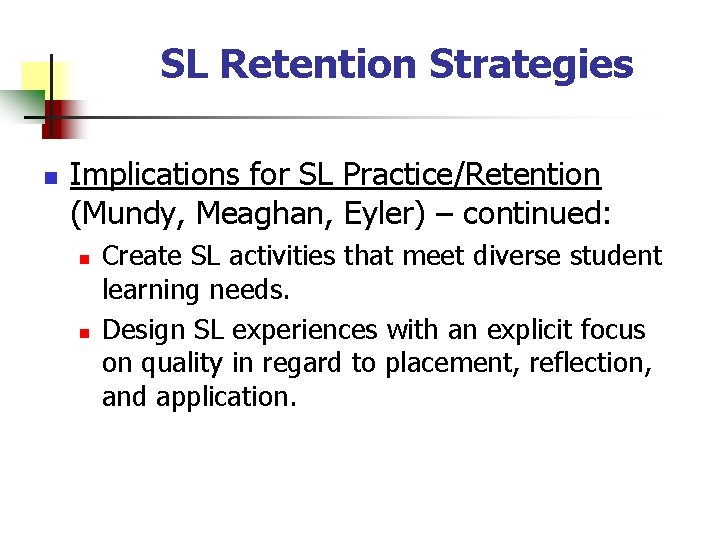 SL Retention Strategies

Implications for SL Practice/Retention (Mundy, Meaghan, Eyler) – continued:

Create SL activities that meet diverse student learning needs.

Design SL experiences with an explicit focus on quality in regard to placement, reflection, and application.